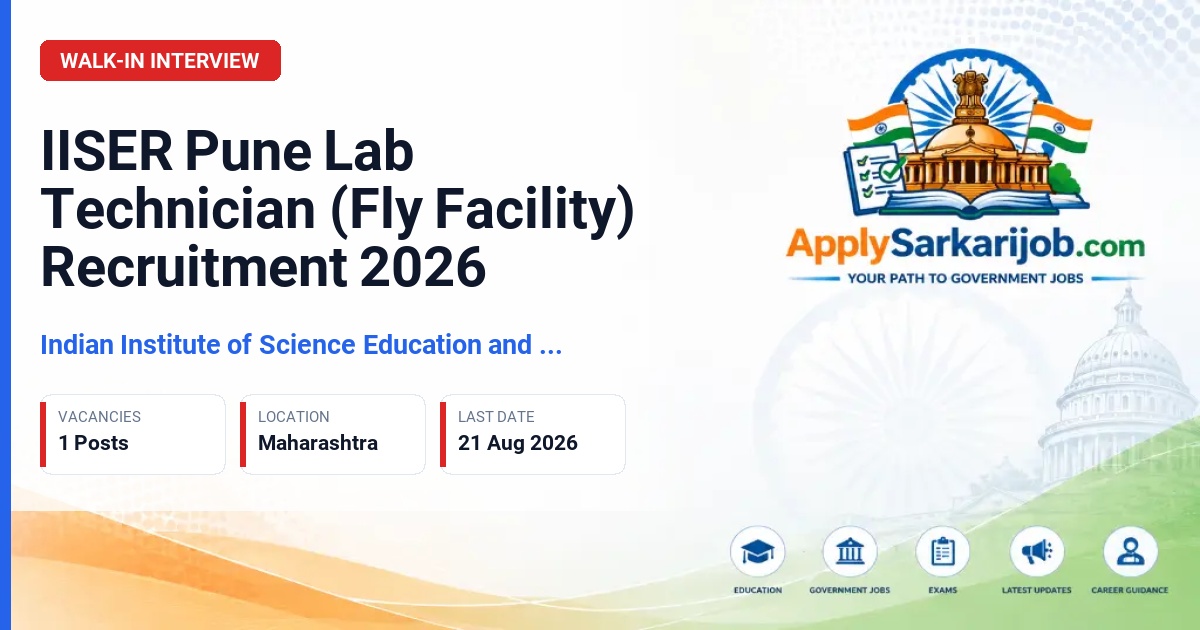 WALK-IN INTERVIEW

IISER Pune Lab Technician (Fly Facility) Recruitment 2026

Indian Institute of Science Education and ...

VACANCIES
1 Posts

LOCATION
Maharashtra

LAST DATE
21 Aug 2026

ApplySarkarijob.com
YOUR PATH TO GOVERNMENT JOBS

EDUCATION
GOVERNMENT JOBS
EXAMS
LATEST UPDATES
CAREER GUIDANCE